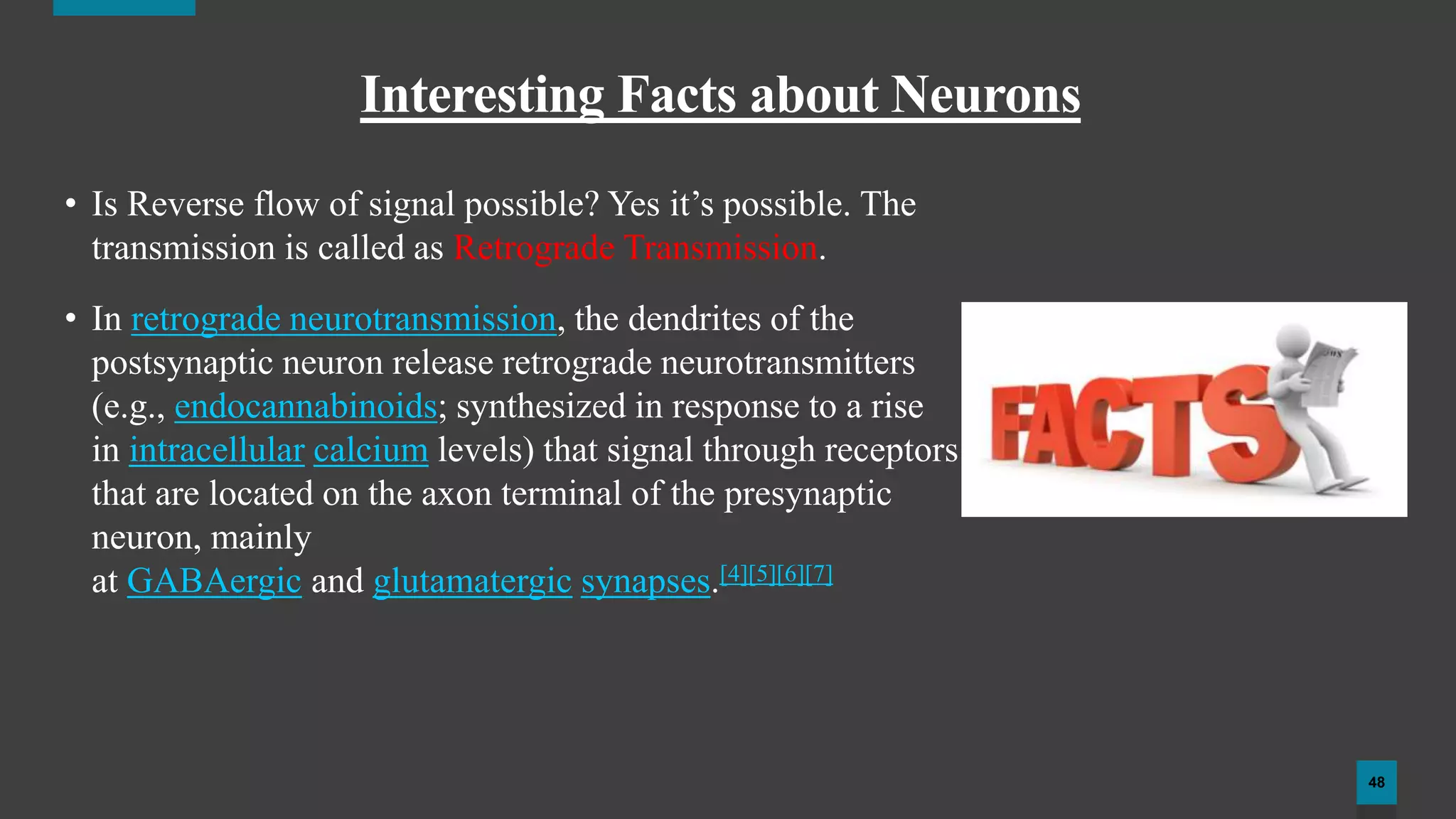 Interesting Facts about Neurons

• Is Reverse flow of signal possible? Yes it’s possible. The transmission is called as Retrograde Transmission.

• In retrograde neurotransmission, the dendrites of the postsynaptic neuron release retrograde neurotransmitters (e.g., endocannabinoids; synthesized in response to a rise in intracellular calcium levels) that signal through receptors that are located on the axon terminal of the presynaptic neuron, mainly at GABAergic and glutamatergic synapses.[4][5][6][7]

FACTS

48